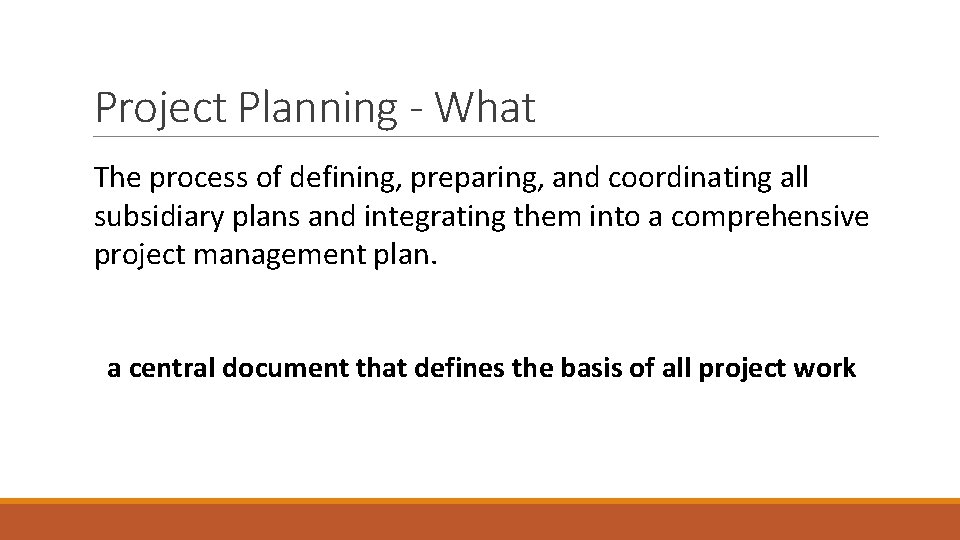 Project Planning - What

The process of defining, preparing, and coordinating all subsidiary plans and integrating them into a comprehensive project management plan.

a central document that defines the basis of all project work